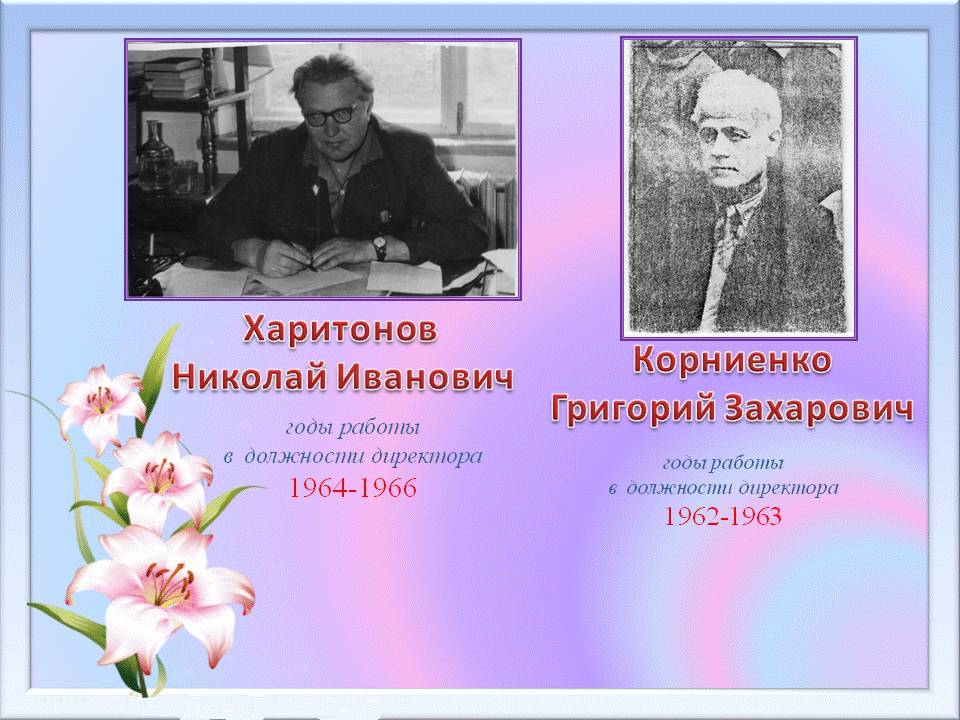 Харитонов Николай Иванович

годы работы в должности директора
1964-1966

Корниенко Григорий Захарович

годы работы в должности директора
1962-1963